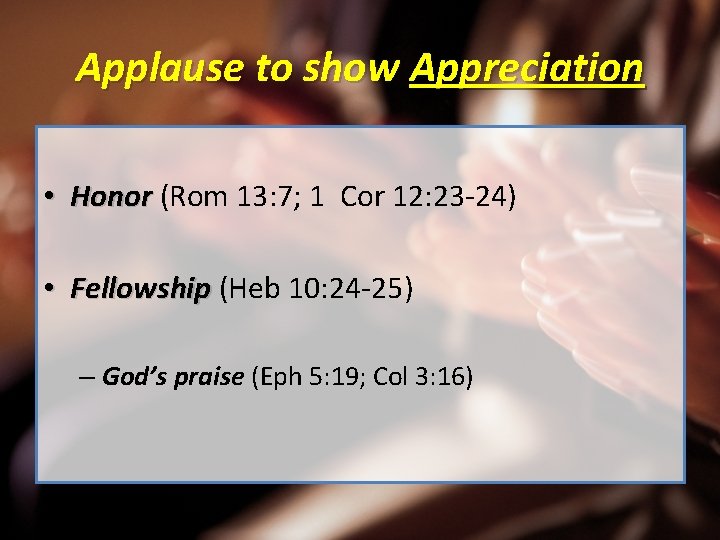 Applause to show Appreciation

• Honor (Rom 13:7; 1 Cor 12:23-24)

• Fellowship (Heb 10:24-25)

– God's praise (Eph 5:19; Col 3:16)